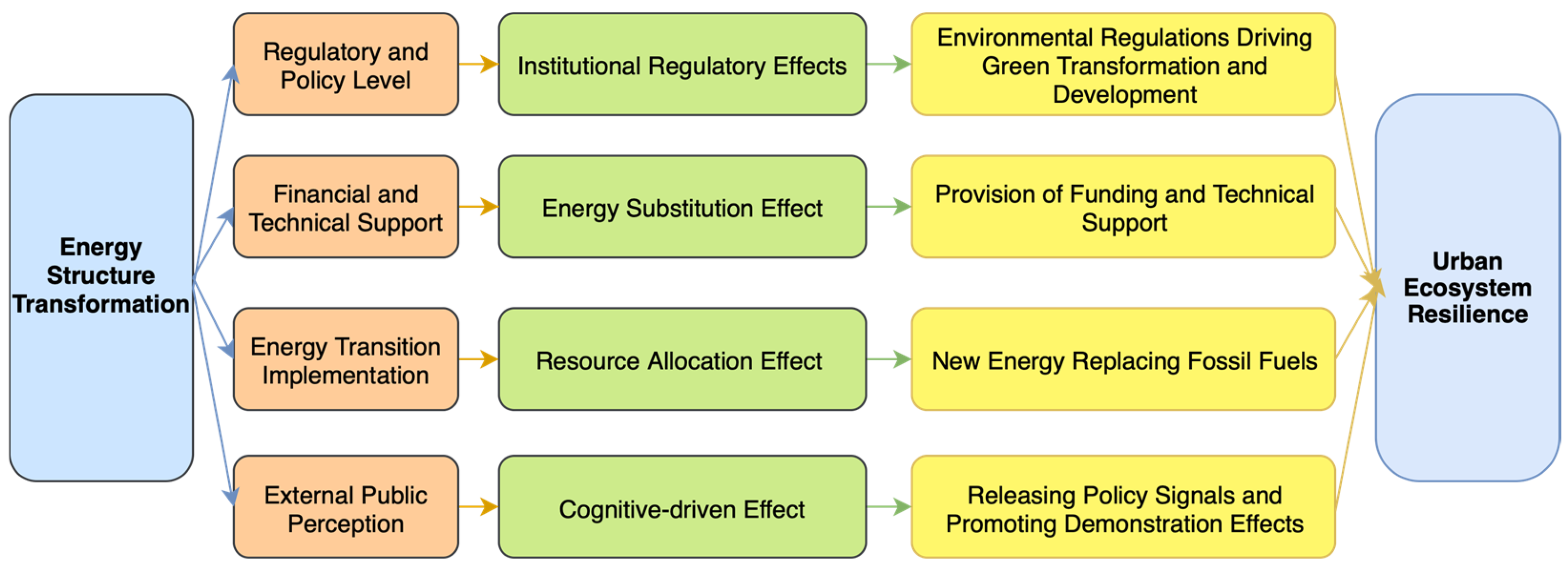 Energy Structure Transformation

Regulatory and Policy Level

Institutional Regulatory Effects

Environmental Regulations Driving Green Transformation and Development

Financial and Technical Support

Energy Substitution Effect

Provision of Funding and Technical Support

Energy Transition Implementation

Resource Allocation Effect

New Energy Replacing Fossil Fuels

External Public Perception

Cognitive-driven Effect

Releasing Policy Signals and Promoting Demonstration Effects

Urban Ecosystem Resilience